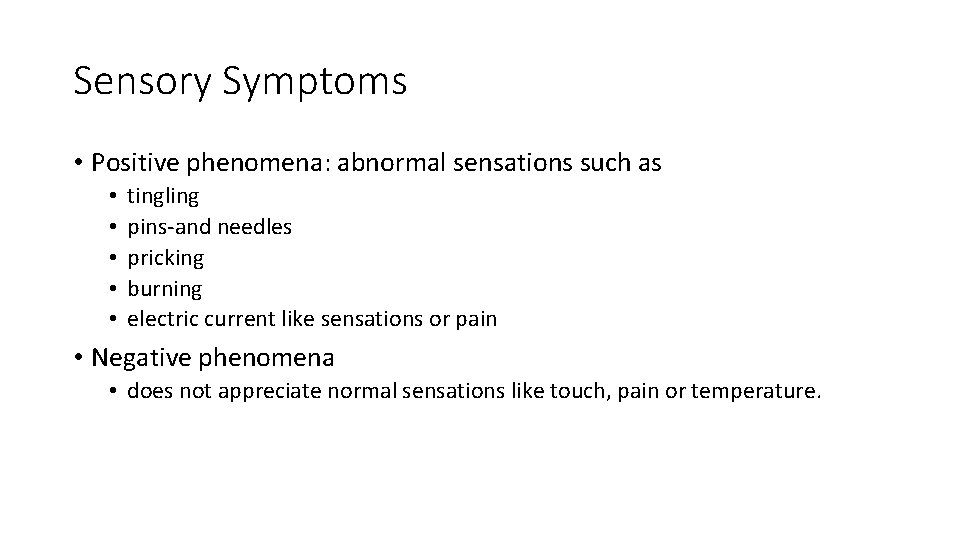 Sensory Symptoms

• Positive phenomena: abnormal sensations such as
  • tingling
  • pins-and needles
  • pricking
  • burning
  • electric current like sensations or pain

• Negative phenomena
  • does not appreciate normal sensations like touch, pain or temperature.